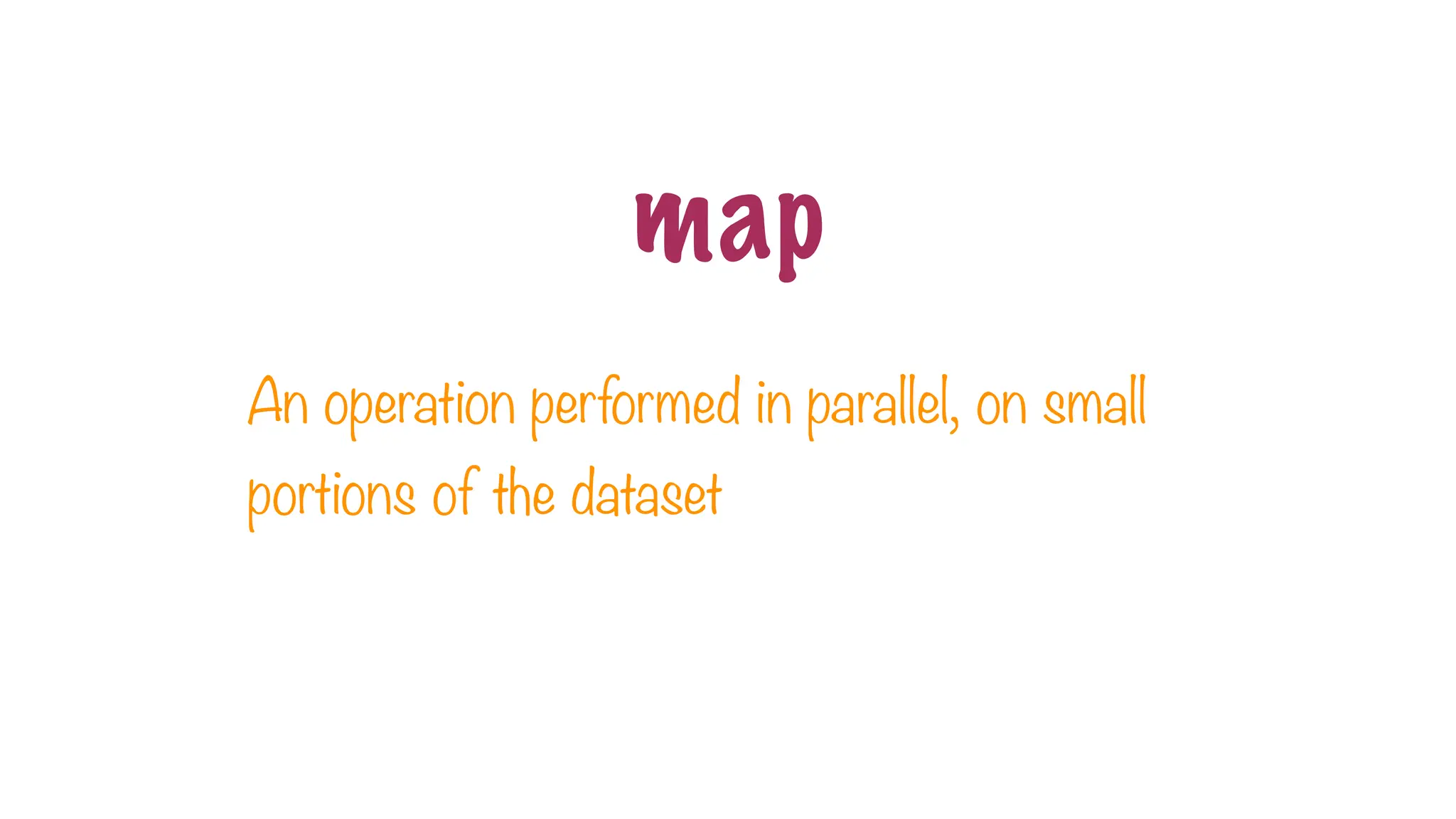 map

An operation performed in parallel, on small portions of the dataset